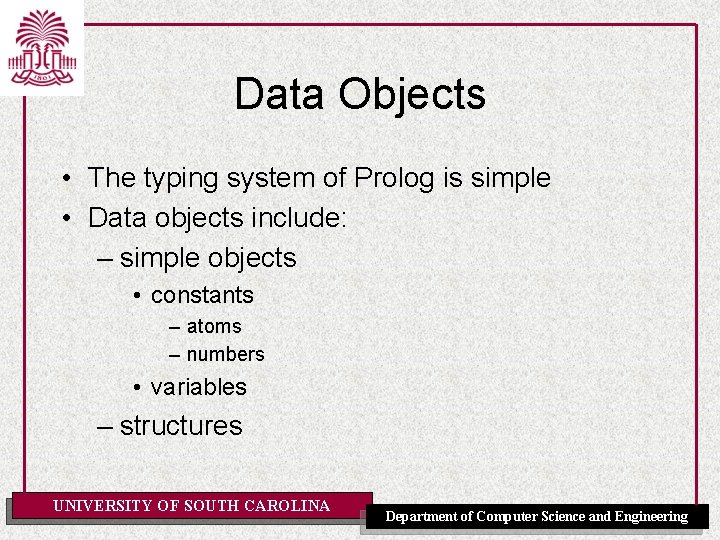 1801

Data Objects

• The typing system of Prolog is simple
• Data objects include:
– simple objects
• constants
– atoms
– numbers
• variables
– structures

UNIVERSITY OF SOUTH CAROLINA

Department of Computer Science and Engineering